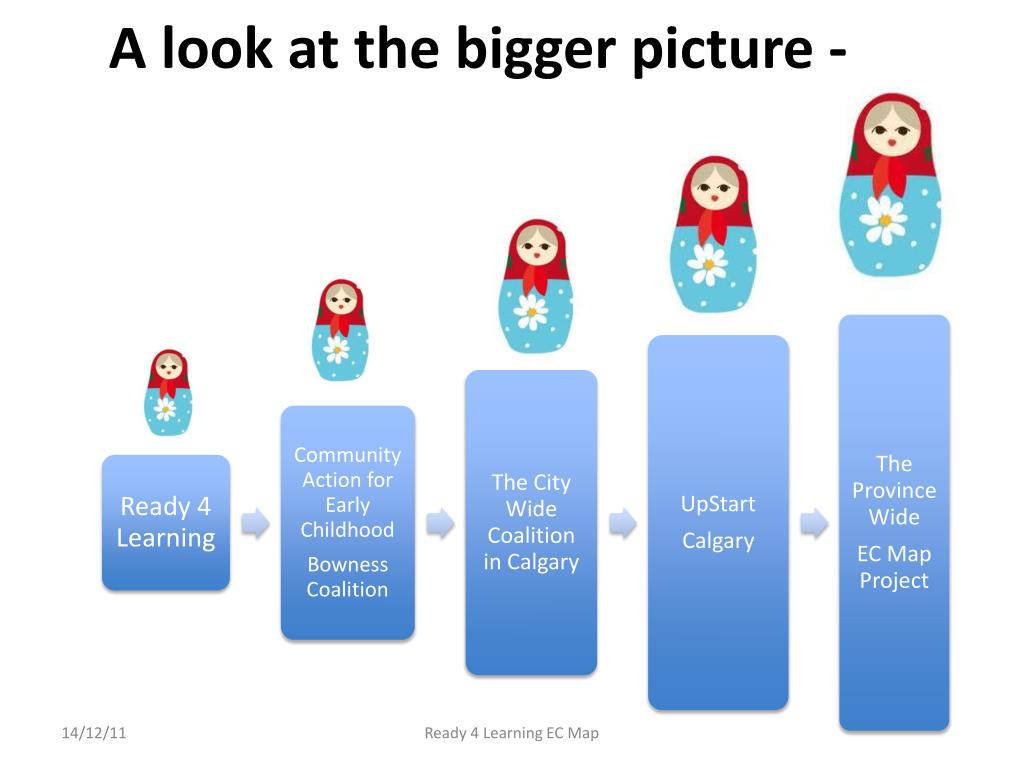 A look at the bigger picture -

Ready 4 Learning

Community Action for Early Childhood

Bowness Coalition

The City Wide Coalition in Calgary

UpStart

Calgary

The Province Wide

EC Map Project

14/12/11

Ready 4 Learning EC Map